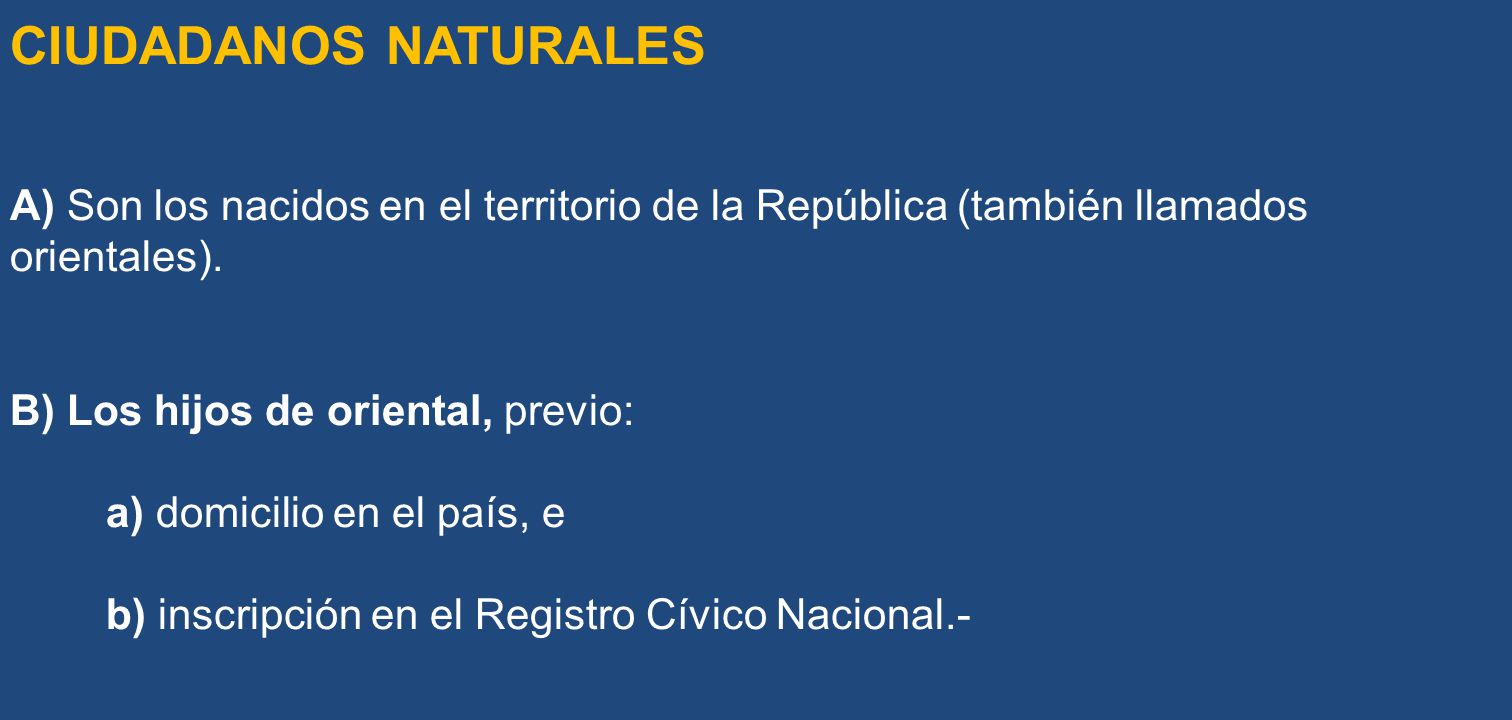 CIUDADANOS NATURALES

A) Son los nacidos en el territorio de la República (también llamados orientales).

B) Los hijos de oriental, previo:

a) domicilio en el país, e

b) inscripción en el Registro Cívico Nacional.-